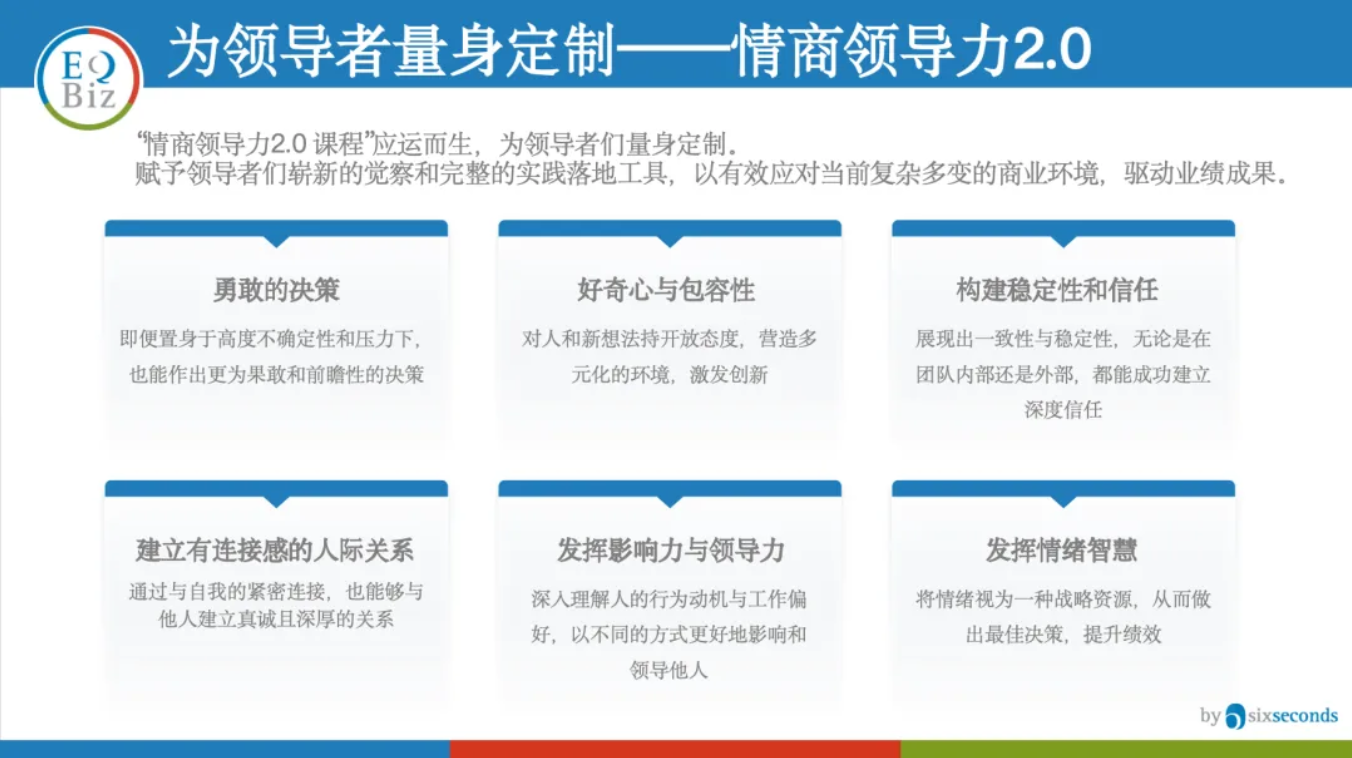 EQ Biz

为领导者量身定制——情商领导力2.0

“情商领导力2.0 课程”应运而生，为领导者们量身定制。
赋予领导者们崭新的觉察和完整的实践落地工具，以有效应对当前复杂多变的商业环境，驱动业绩成果。

勇敢的决策

即便置身于高度不确定性和压力下，也能作出更为果敢和前瞻性的决策

好奇心与包容性

对人和新想法持开放态度，营造多元化的环境，激发创新

构建稳定性和信任

展现出一致性与稳定性，无论是在团队内部还是外部，都能成功建立深度信任

建立有连接感的人际关系

通过与自我的紧密连接，也能够与他人建立真诚且深厚的关系

发挥影响力与领导力

深入理解人的行为动机与工作偏好，以不同的方式更好地影响和领导他人

发挥情绪智慧

将情绪视为一种战略资源，从而做出最佳决策，提升绩效

by sixseconds